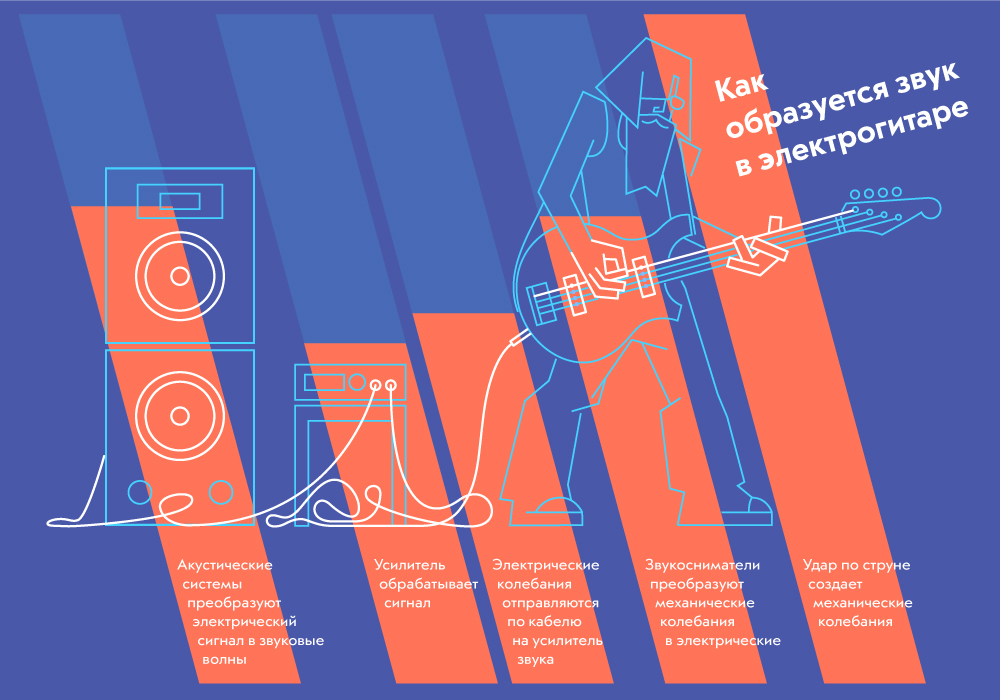 Как образуется звук в электрогитаре

Акустические системы преобразуют электрический сигнал в звуковые волны

Усилитель обрабатывает сигнал

Электрические колебания отправляются по кабелю на усилитель звука

Звукосниматели преобразуют механические колебания в электрические

Удар по струне создает механические колебания